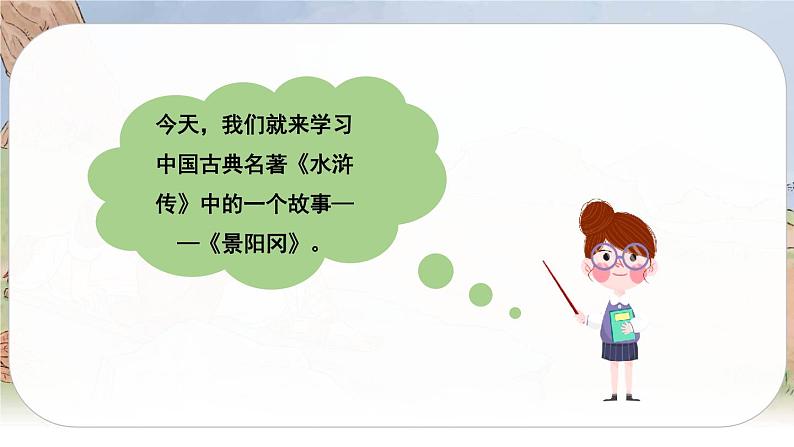 今天，我们就来学习中国古典名著《水浒传》中的一个故事——《景阳冈》。